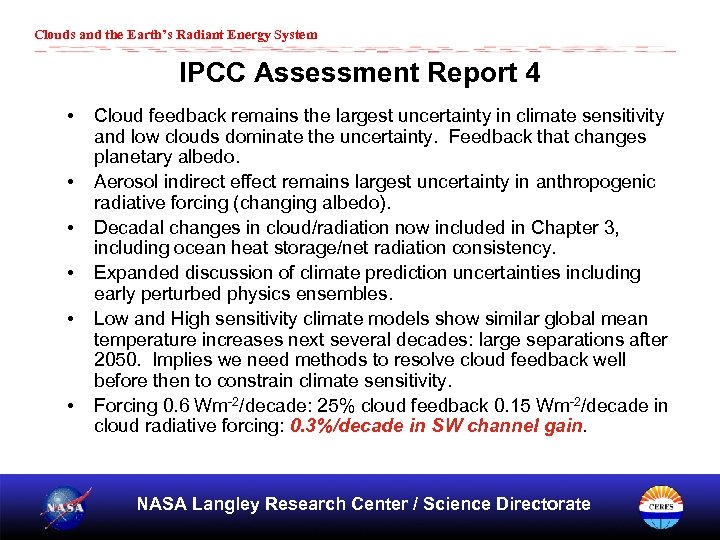 Clouds and the Earth's Radiant Energy System

IPCC Assessment Report 4

• Cloud feedback remains the largest uncertainty in climate sensitivity and low clouds dominate the uncertainty. Feedback that changes planetary albedo.
• Aerosol indirect effect remains largest uncertainty in anthropogenic radiative forcing (changing albedo).
• Decadal changes in cloud/radiation now included in Chapter 3, including ocean heat storage/net radiation consistency.
• Expanded discussion of climate prediction uncertainties including early perturbed physics ensembles.
• Low and High sensitivity climate models show similar global mean temperature increases next several decades: large separations after 2050. Implies we need methods to resolve cloud feedback well before then to constrain climate sensitivity.
• Forcing 0.6 $Wm^{-2}$/decade: 25% cloud feedback 0.15 $Wm^{-2}$/decade in cloud radiative forcing: 0.3%/decade in SW channel gain.

NASA

NASA Langley Research Center / Science Directorate

CERES